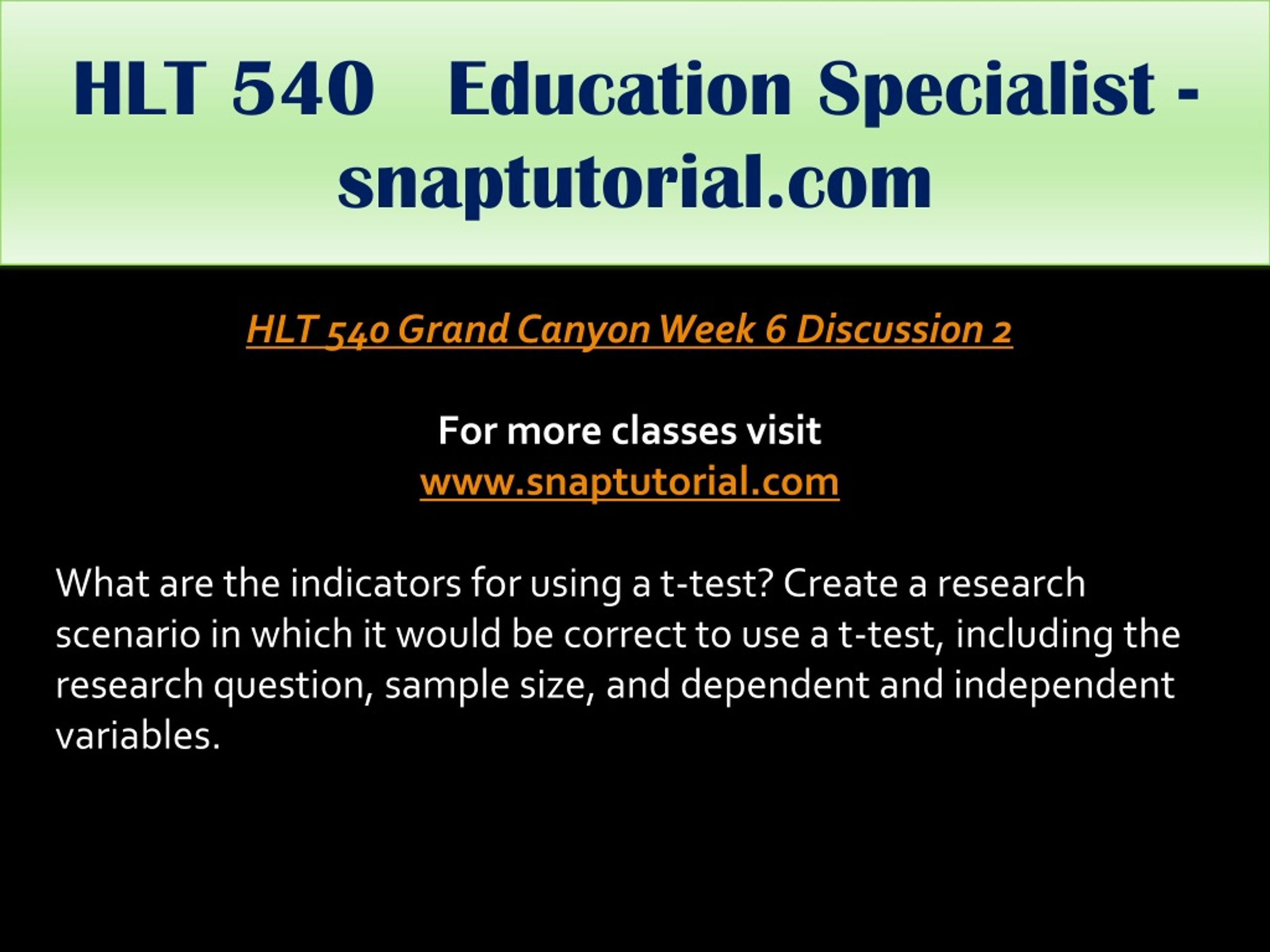 HLT 540 Education Specialist - snaptutorial.com

HLT 540 Grand Canyon Week 6 Discussion 2

For more classes visit
www.snaptutorial.com

What are the indicators for using a t-test? Create a research scenario in which it would be correct to use a t-test, including the research question, sample size, and dependent and independent variables.